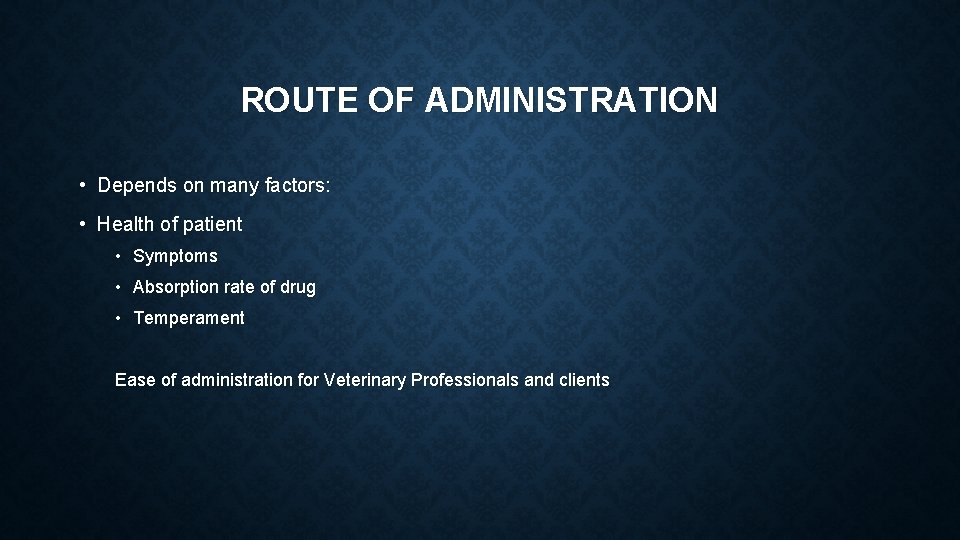 ROUTE OF ADMINISTRATION

• Depends on many factors:

• Health of patient

• Symptoms

• Absorption rate of drug

• Temperament

Ease of administration for Veterinary Professionals and clients